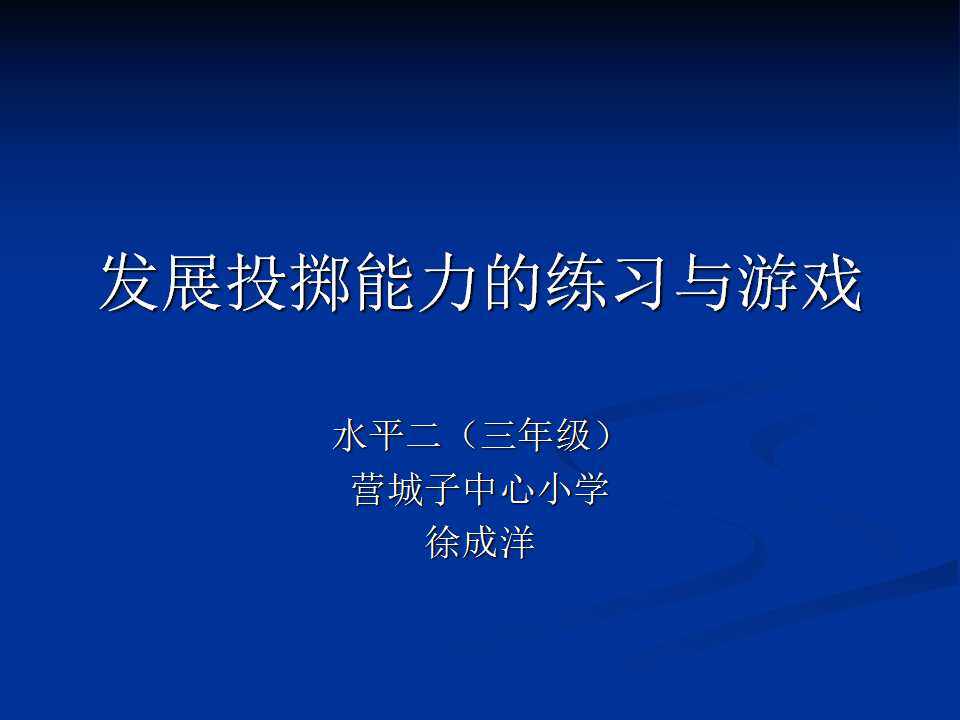 发展投掷能力的练习与游戏

水平二（三年级）
营城子中心小学
徐成洋